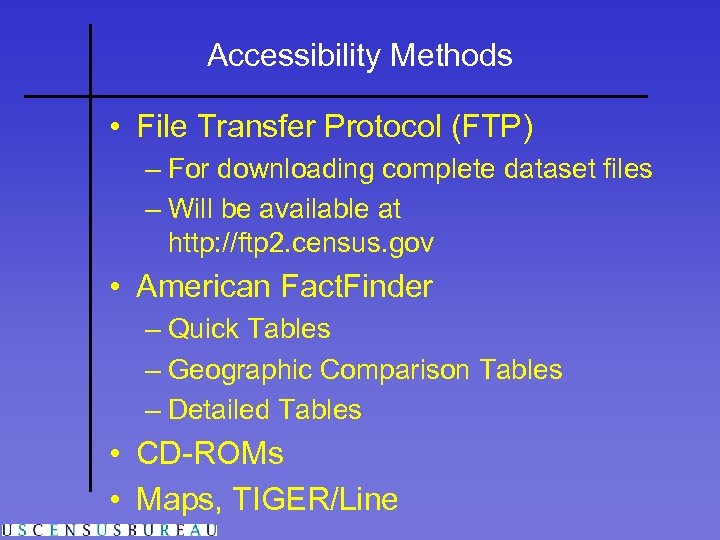 Accessibility Methods

• File Transfer Protocol (FTP)
– For downloading complete dataset files
– Will be available at http://ftp2.census.gov

• American FactFinder
– Quick Tables
– Geographic Comparison Tables
– Detailed Tables

• CD-ROMs

• Maps, TIGER/Line

USCENSUSBUREAU